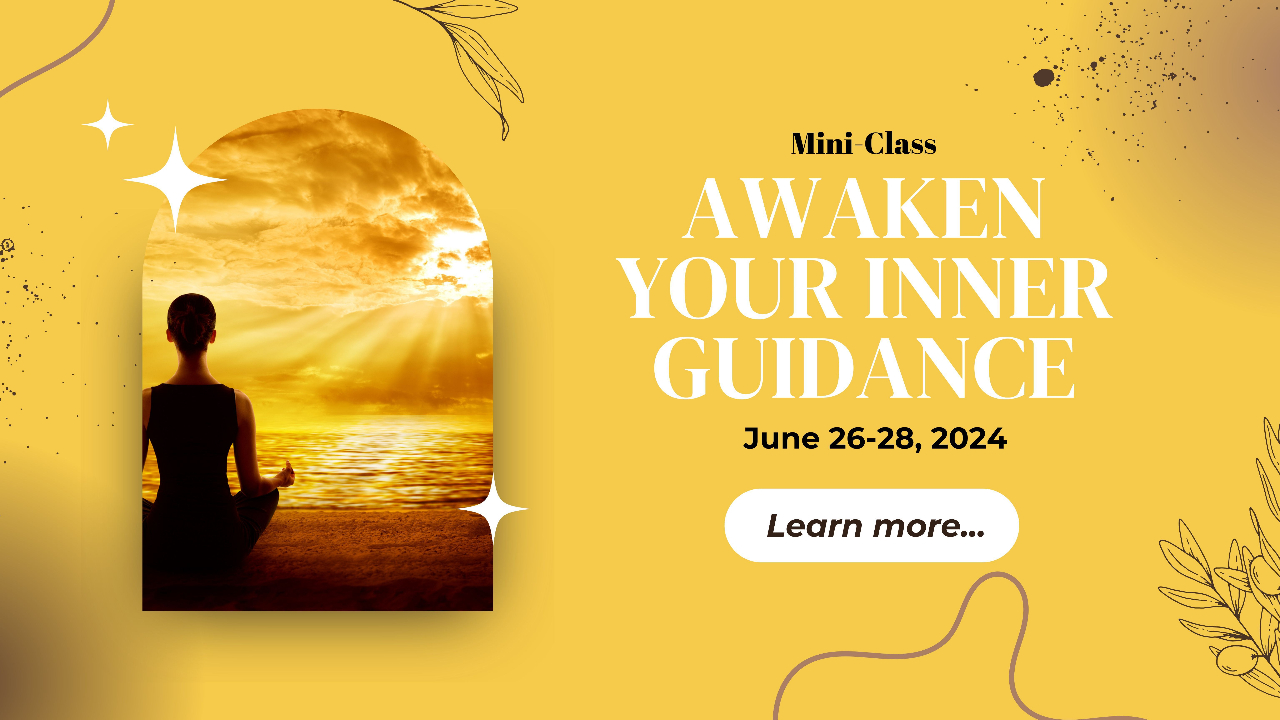 Mini-Class

AWAKEN YOUR INNER GUIDANCE

June 26-28, 2024

Learn more...